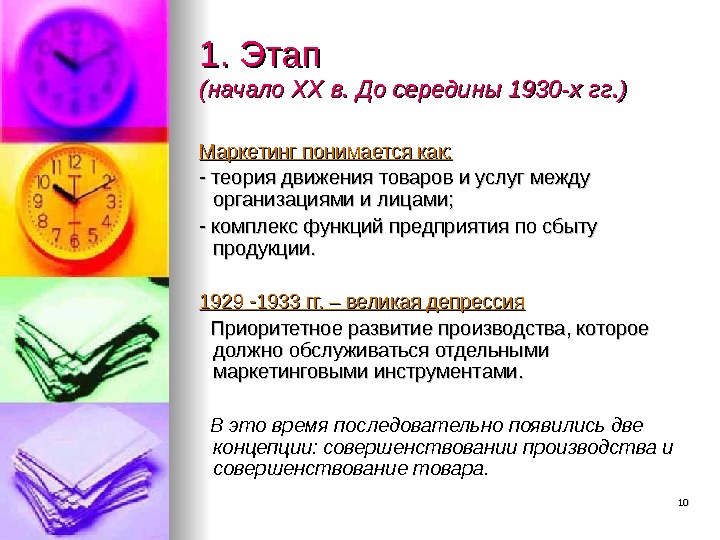 1. Этап
(начало XX в. До середины 1930-х гг.)

Маркетинг понимается как:

- теория движения товаров и услуг между организациями и лицами;

- комплекс функций предприятия по сбыту продукции.

1929 -1933 гг. – великая депрессия

Приоритетное развитие производства, которое должно обслуживаться отдельными маркетинговыми инструментами.

В это время последовательно появились две концепции: совершенствовании производства и совершенствование товара.

10